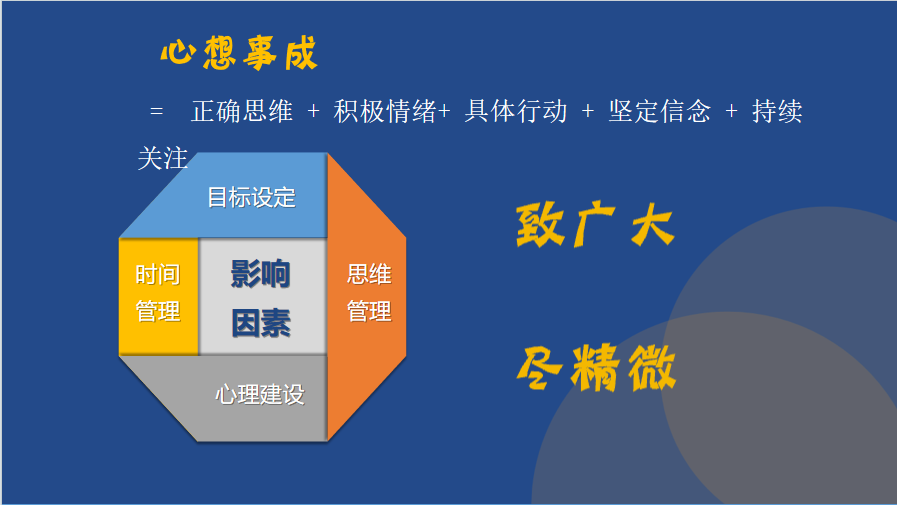 心想事成

= 正确思维 + 积极情绪+ 具体行动 + 坚定信念 + 持续关注

目标设定

时间管理

影响因素

思维管理

心理建设

致广大

尽精微